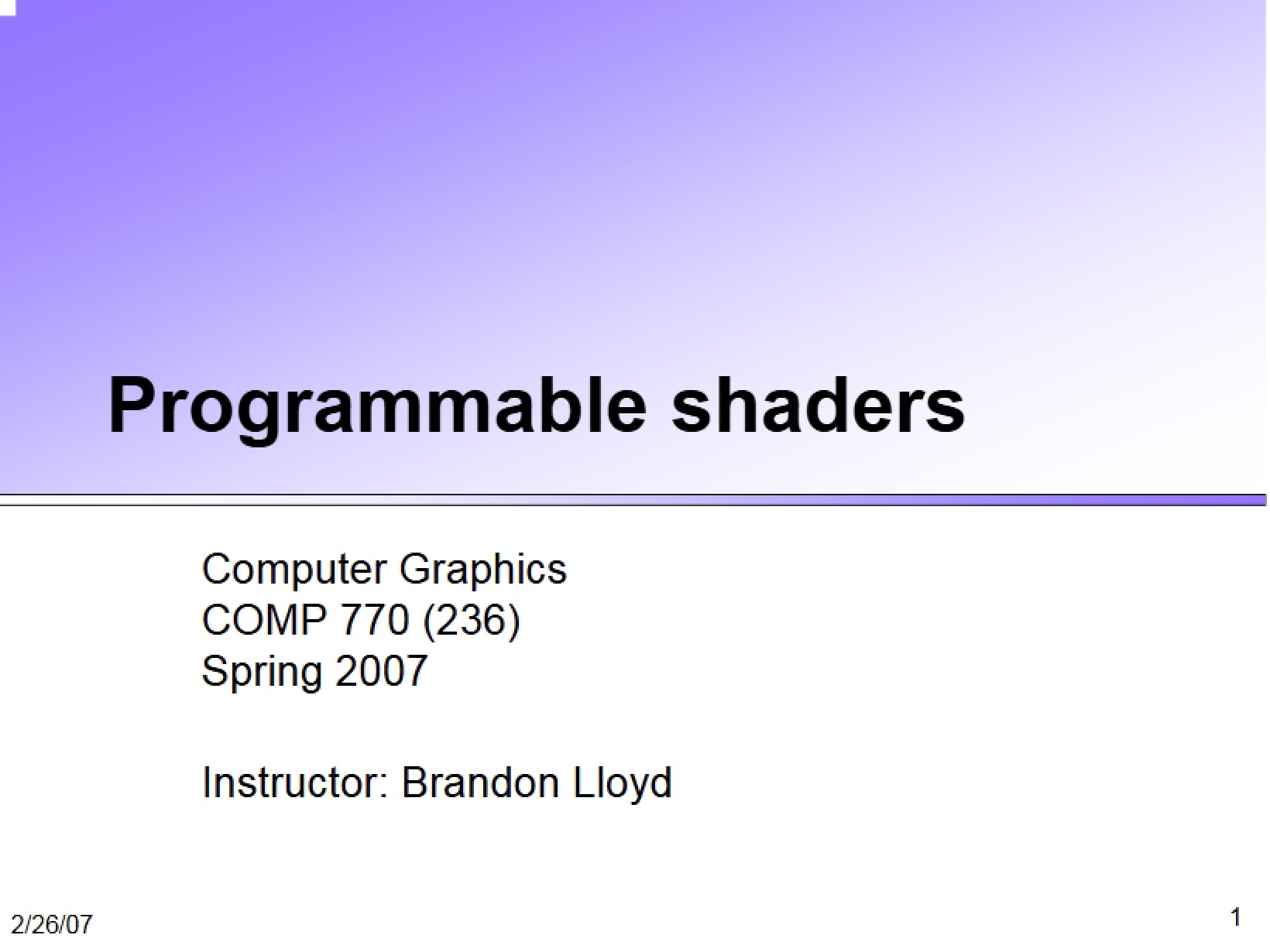 Programmable shaders

Computer Graphics
COMP 770 (236)
Spring 2007

Instructor: Brandon Lloyd

2/26/07

1